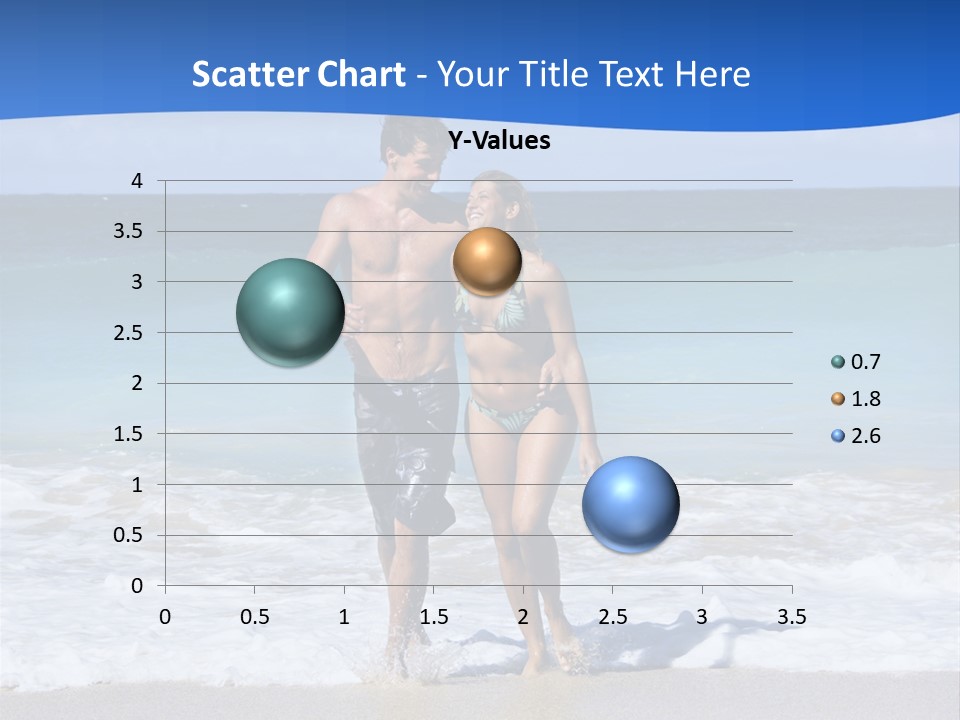 Scatter Chart - Your Title Text Here

Y-Values

4
3.5
3
2.5
2
1.5
1
0.5
0

0 0.5 1 1.5 2 2.5 3 3.5

0.7
1.8
2.6